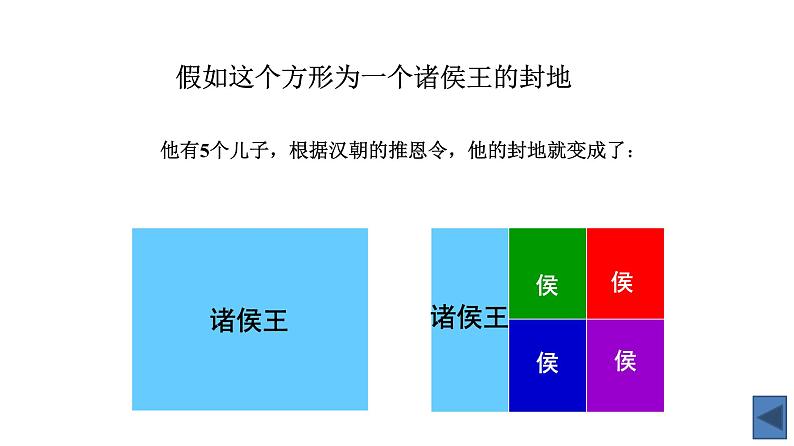 假如这个方形为一个诸侯王的封地

他有5个儿子，根据汉朝的推恩令，他的封地就变成了：

诸侯王

诸侯王

侯

侯

侯

侯